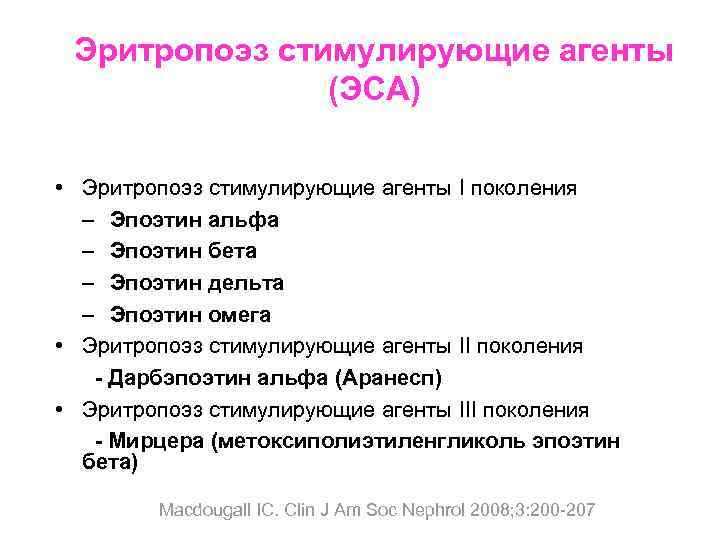 Эритропоэз стимулирующие агенты (ЭСА)

• Эритропоэз стимулирующие агенты I поколения
– Эпоэтин альфа
– Эпоэтин бета
– Эпоэтин дельта
– Эпоэтин омега
• Эритропоэз стимулирующие агенты II поколения
- Дарбэпоэтин альфа (Аранесп)
• Эритропоэз стимулирующие агенты III поколения
- Мирцера (метоксиполиэтиленгликоль эпоэтин бета)

Macdougall IC. Clin J Am Soc Nephrol 2008;3:200-207